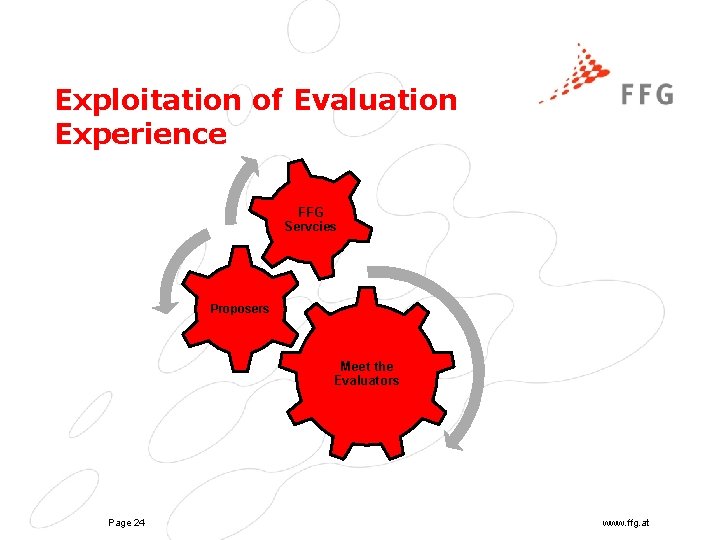 Exploitation of Evaluation Experience

FFG

FFG Servcies

Proposers

Meet the Evaluators

Page 24

www.ffg.at